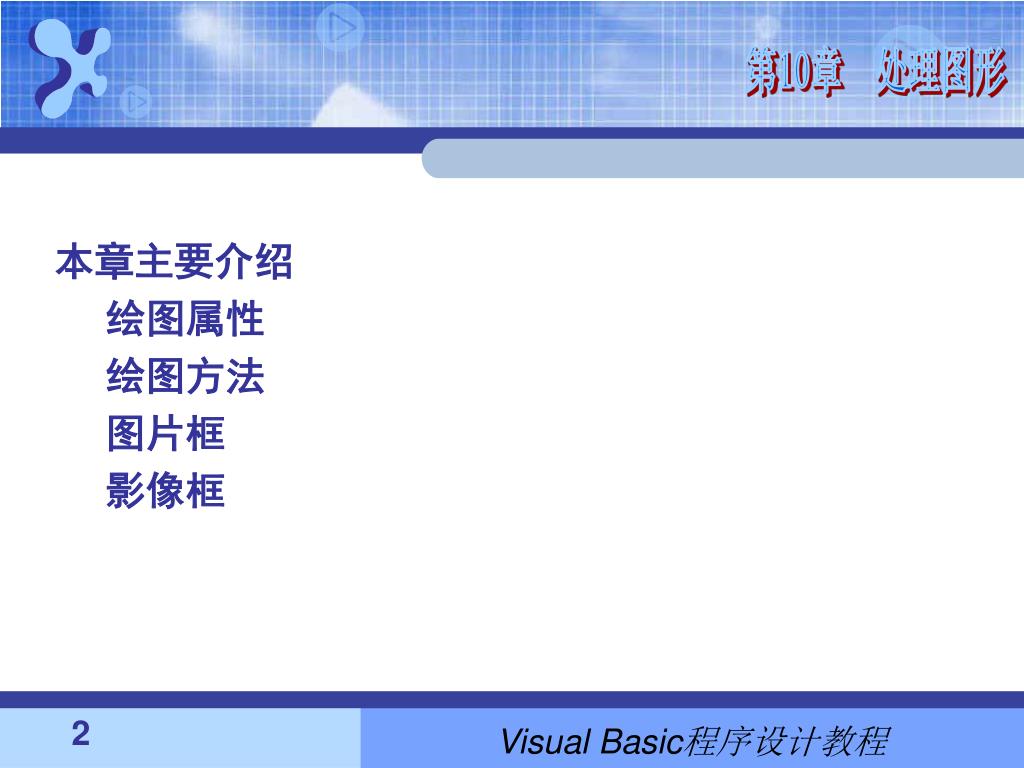 第10章 处理图形

本章主要介绍

绘图属性

绘图方法

图片框

影像框

2

Visual Basic程序设计教程